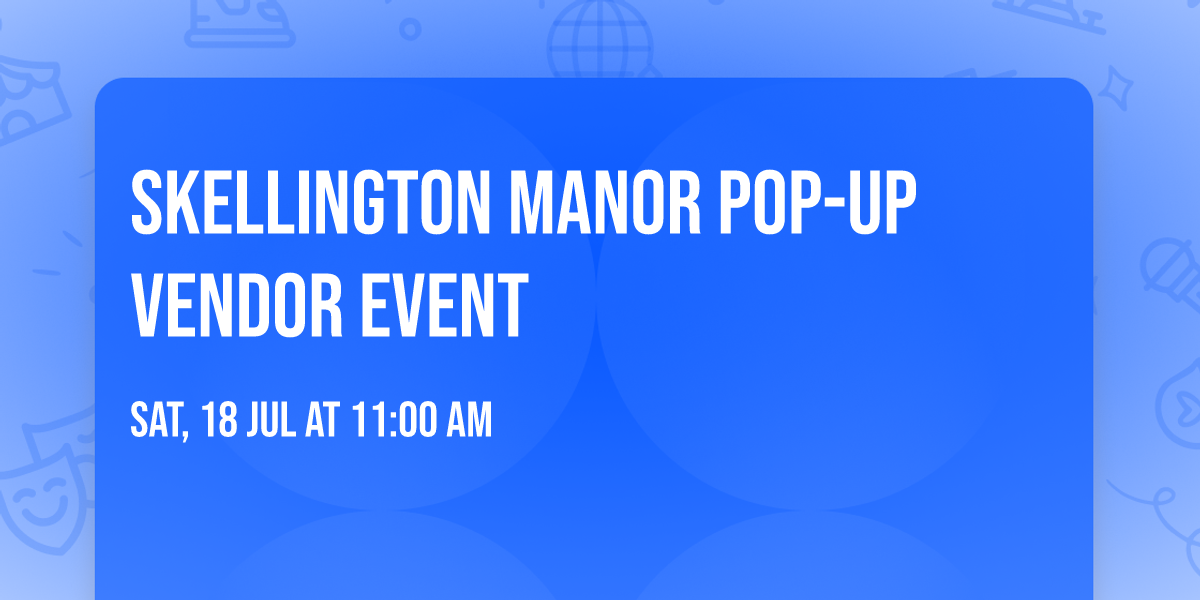 SKELLINGTON MANOR POP-UP VENDOR EVENT

SAT, 18 JUL AT 11:00 AM